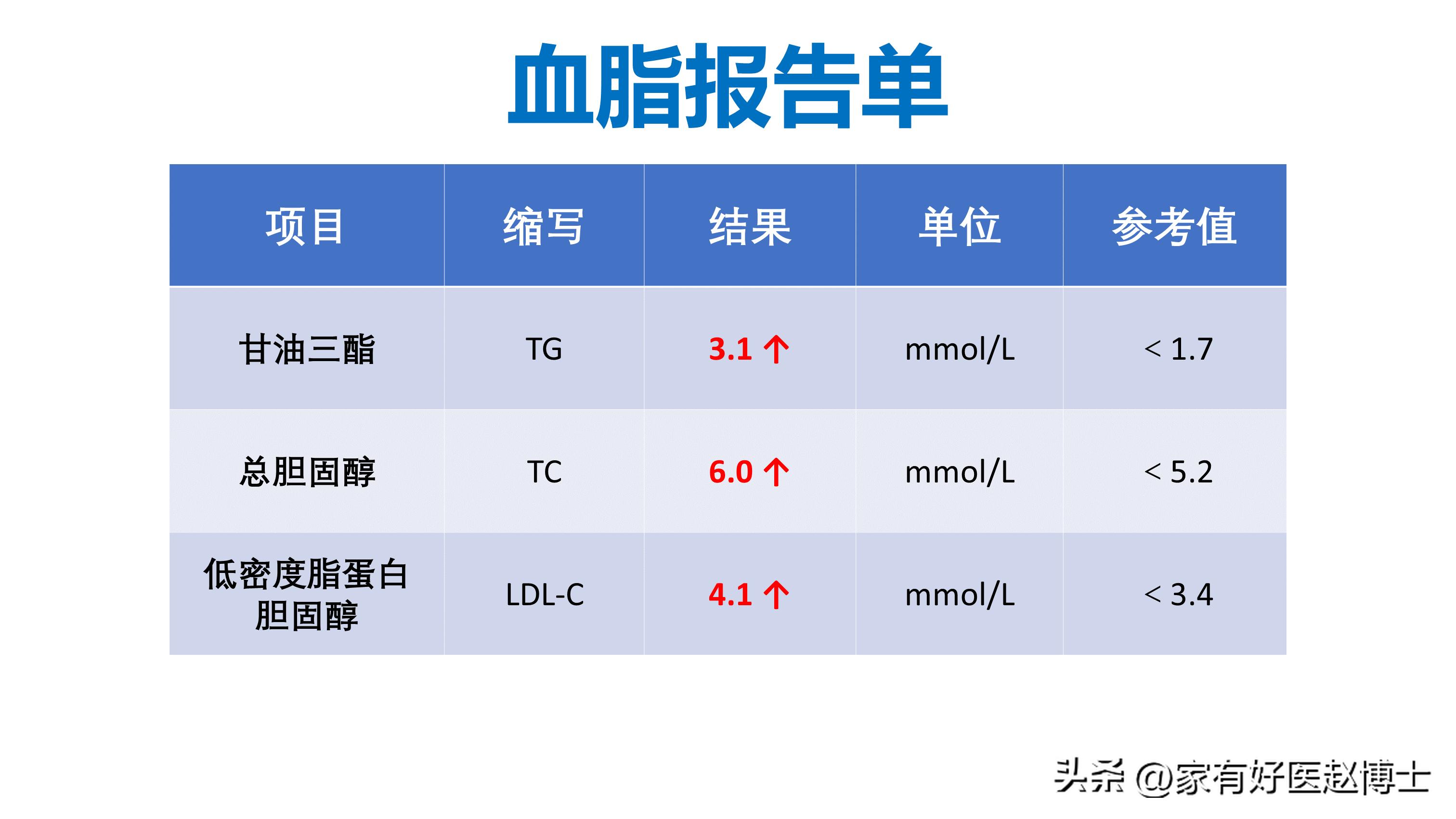 血脂报告单

| 项目 | 缩写 | 结果 | 单位 | 参考值 |
|---|---|---|---|---|
| 甘油三酯 | TG | 3.1 ↑ | mmol/L | < 1.7 |
| 总胆固醇 | TC | 6.0 ↑ | mmol/L | < 5.2 |
| 低密度脂蛋白胆固醇 | LDL-C | 4.1 ↑ | mmol/L | < 3.4 |

头条 @家有好医赵博士